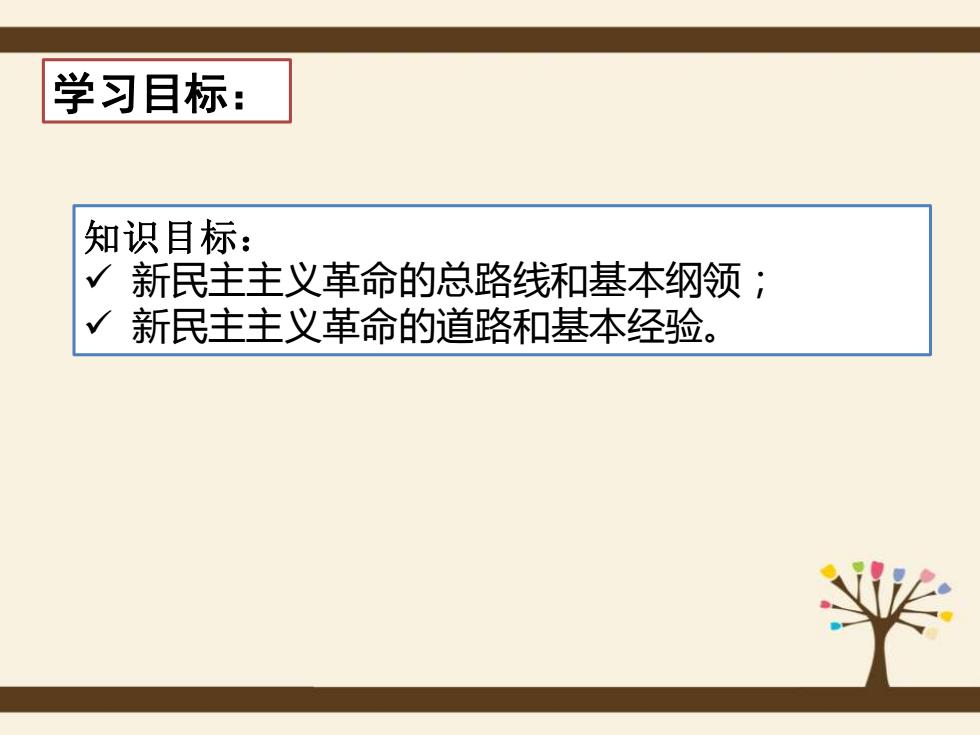 学习目标：

知识目标：
✓ 新民主主义革命的总路线和基本纲领；
✓ 新民主主义革命的道路和基本经验。